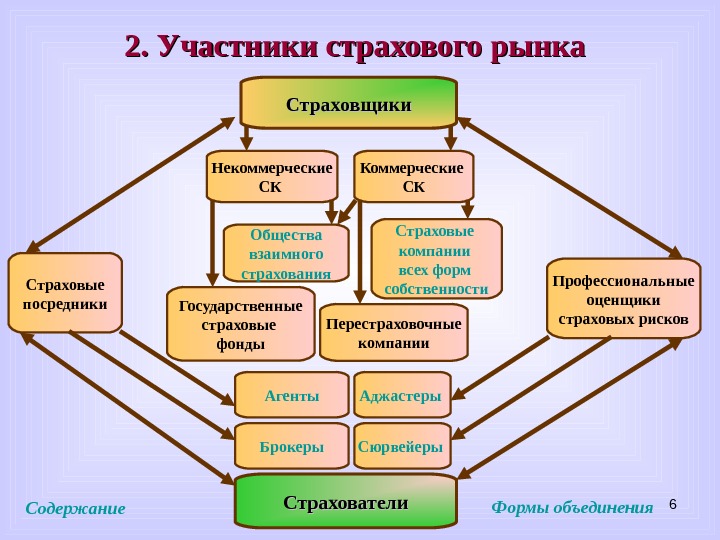 2. Участники страхового рынка

Страховщики

Некоммерческие СК

Коммерческие СК

Общества взаимного страхования

Страховые компании всех форм собственности

Страховые посредники

Государственные страховые фонды

Перестраховочные компании

Профессиональные оценщики страховых рисков

Агенты

Аджастеры

Брокеры

Сюрвейеры

Страхователи

Содержание

Формы объединения

6